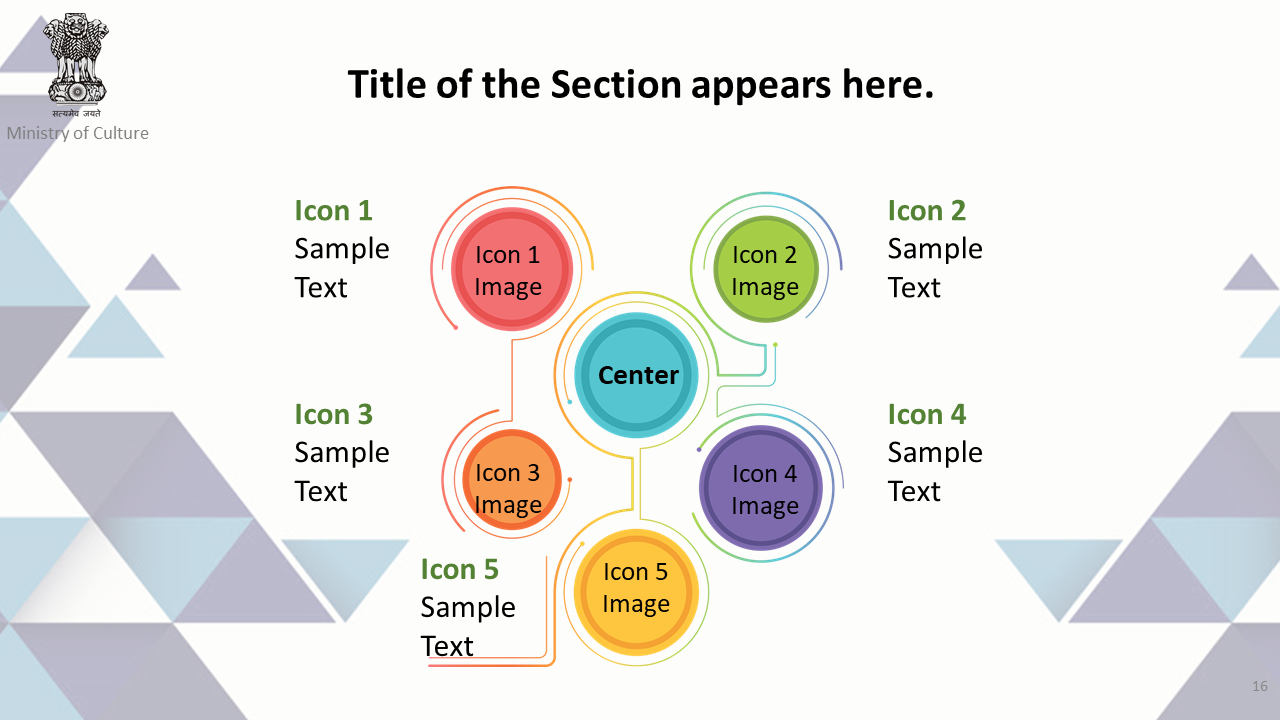 सत्यमेव जयते
Ministry of Culture

Title of the Section appears here.

Icon 1
Sample Text

Icon 1 Image

Icon 2 Image

Icon 2
Sample Text

Center

Icon 3
Sample Text

Icon 3 Image

Icon 4 Image

Icon 4
Sample Text

Icon 5
Sample Text

Icon 5 Image

16